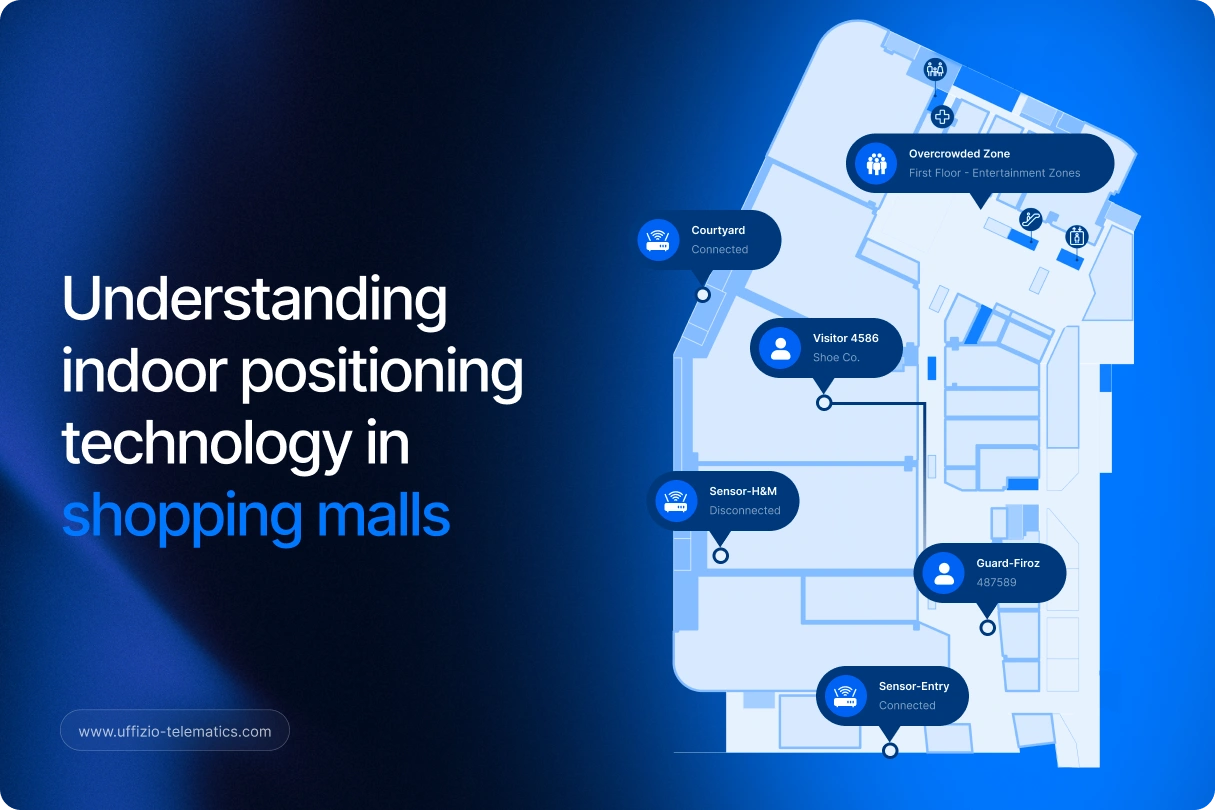 Understanding indoor positioning technology in shopping malls

www.uffizio-telematics.com

Overcrowded Zone
First Floor - Entertainment Zones

Courtyard
Connected

Visitor 4586
Shoe Co.

Sensor-H&M
Disconnected

Guard-Firoz
487589

Sensor-Entry
Connected